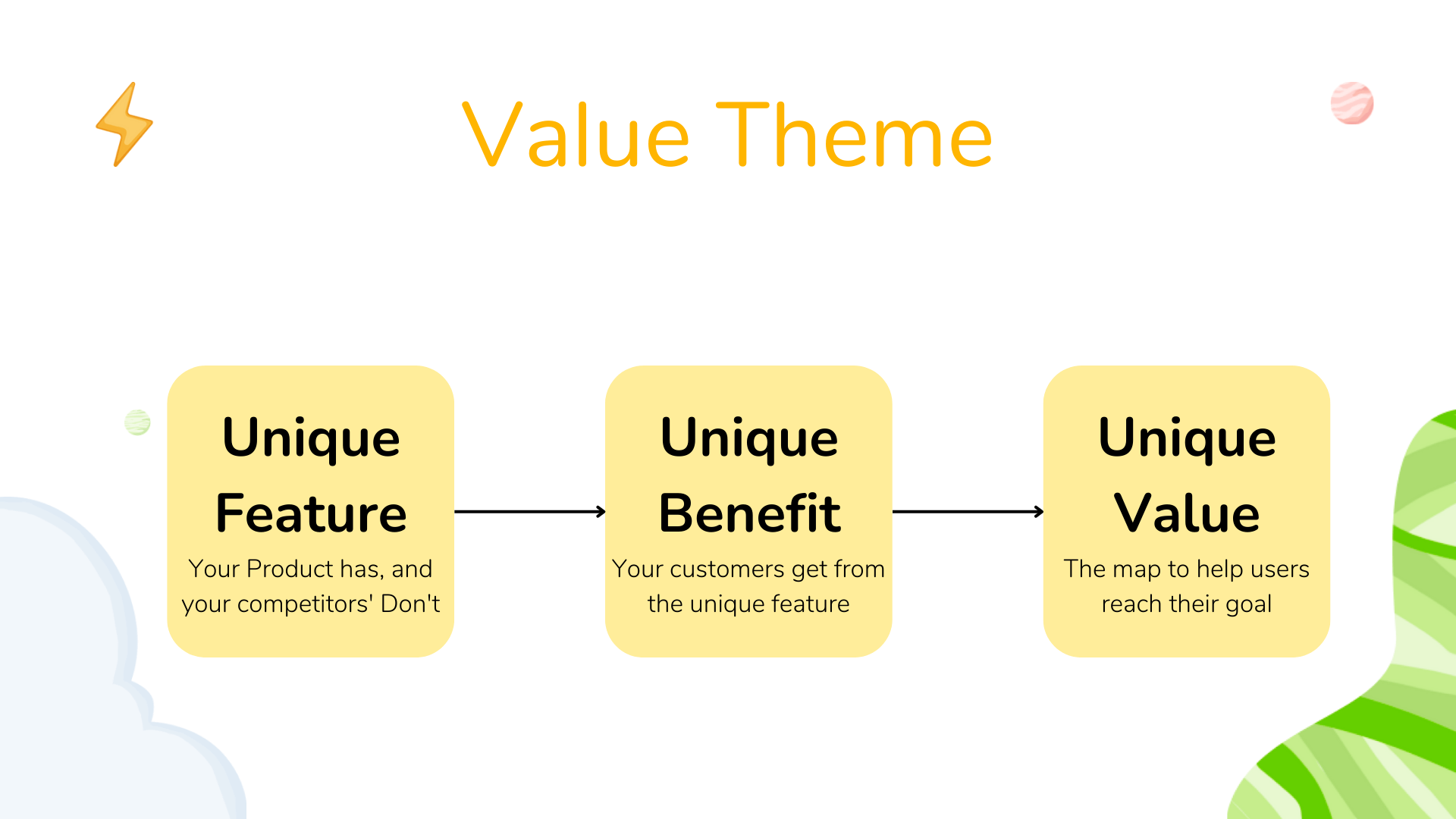 Value Theme

Unique Feature
Your Product has, and your competitors' Don't

Unique Benefit
Your customers get from the unique feature

Unique Value
The map to help users reach their goal